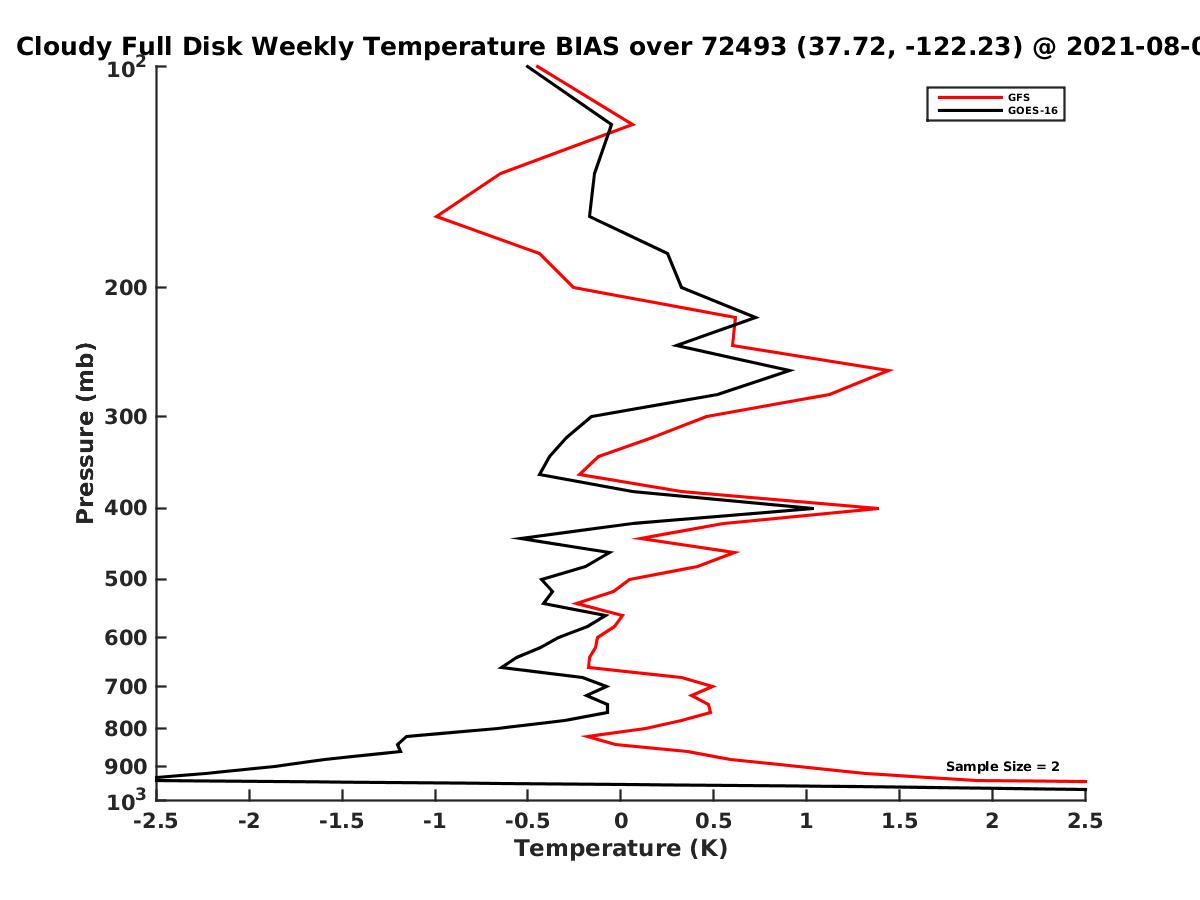 Cloudy Full Disk Weekly Temperature BIAS over 72493 (37.72, -122.23) @ 2021-08-0

GFS
GOES-16

$10^2$
200
300
400
500
600
700
800
900
$10^3$

Pressure (mb)

Sample Size = 2

-2.5
-2
-1.5
-1
-0.5
0
0.5
1
1.5
2
2.5

Temperature (K)